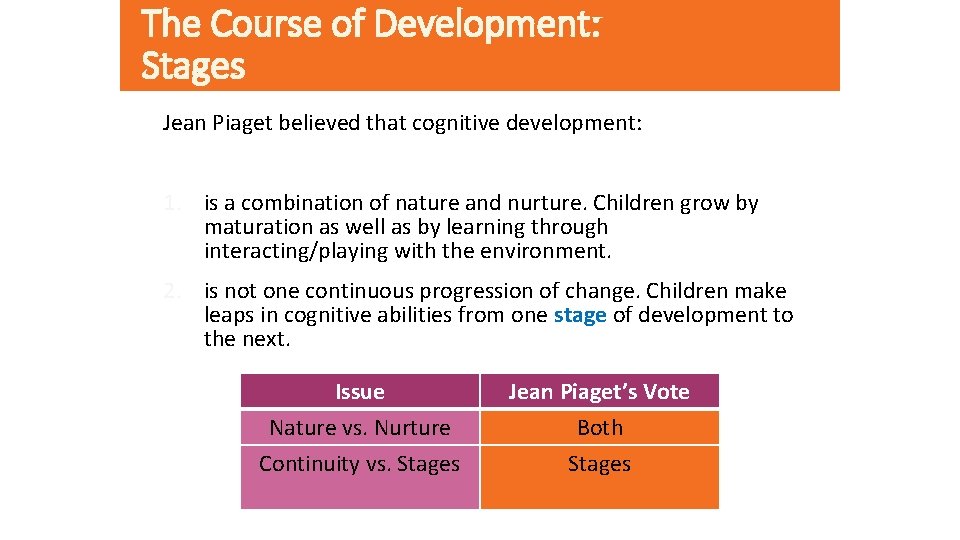 The Course of Development: Stages

Jean Piaget believed that cognitive development:

1. is a combination of nature and nurture. Children grow by maturation as well as by learning through interacting/playing with the environment.

2. is not one continuous progression of change. Children make leaps in cognitive abilities from one stage of development to the next.

| Issue | Jean Piaget's Vote |
|---|---|
| Nature vs. Nurture | Both |
| Continuity vs. Stages | Stages |